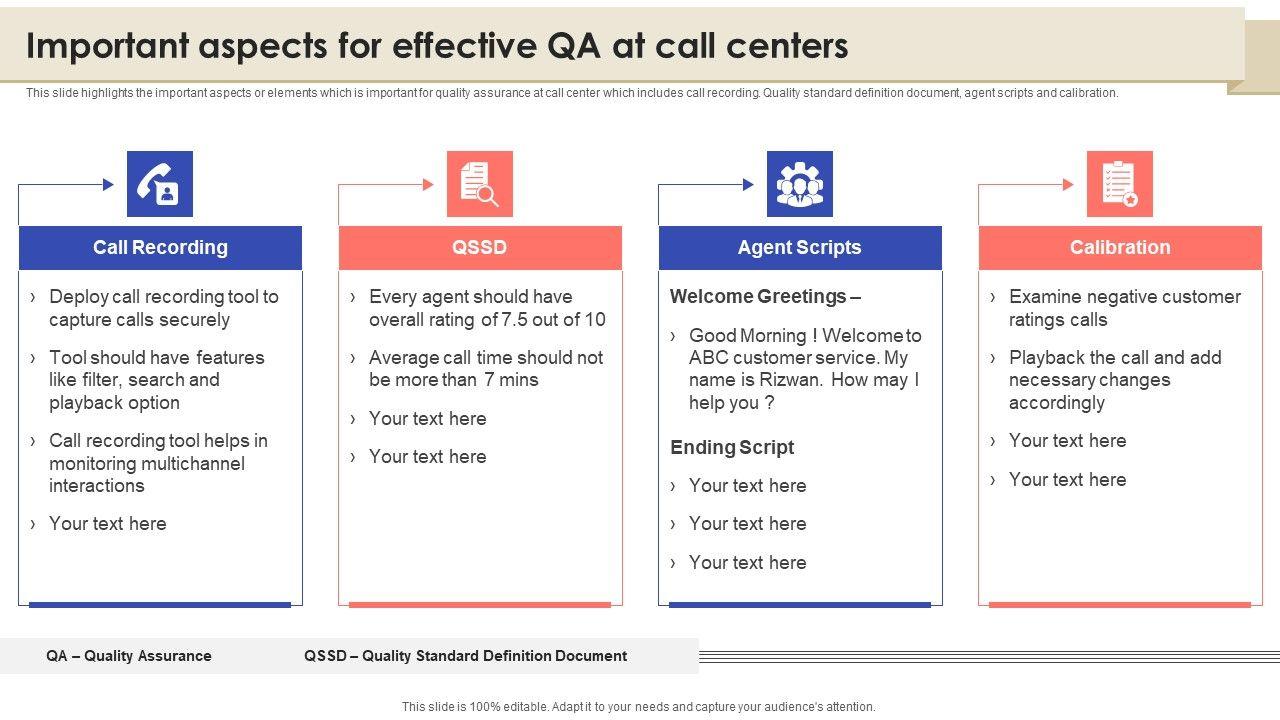 Important aspects for effective QA at call centers

This slide highlights the important aspects or elements which is important for quality assurance at call center which includes call recording. Quality standard definition document, agent scripts and calibration.

Call Recording

› Deploy call recording tool to capture calls securely

› Tool should have features like filter, search and playback option

› Call recording tool helps in monitoring multichannel interactions

› Your text here

QSSD

› Every agent should have overall rating of 7.5 out of 10

› Average call time should not be more than 7 mins

› Your text here

› Your text here

Agent Scripts

Welcome Greetings –

› Good Morning ! Welcome to ABC customer service. My name is Rizwan. How may I help you ?

Ending Script

› Your text here

› Your text here

› Your text here

Calibration

› Examine negative customer ratings calls

› Playback the call and add necessary changes accordingly

› Your text here

› Your text here

QA – Quality Assurance

QSSD – Quality Standard Definition Document

This slide is 100% editable. Adapt it to your needs and capture your audience's attention.